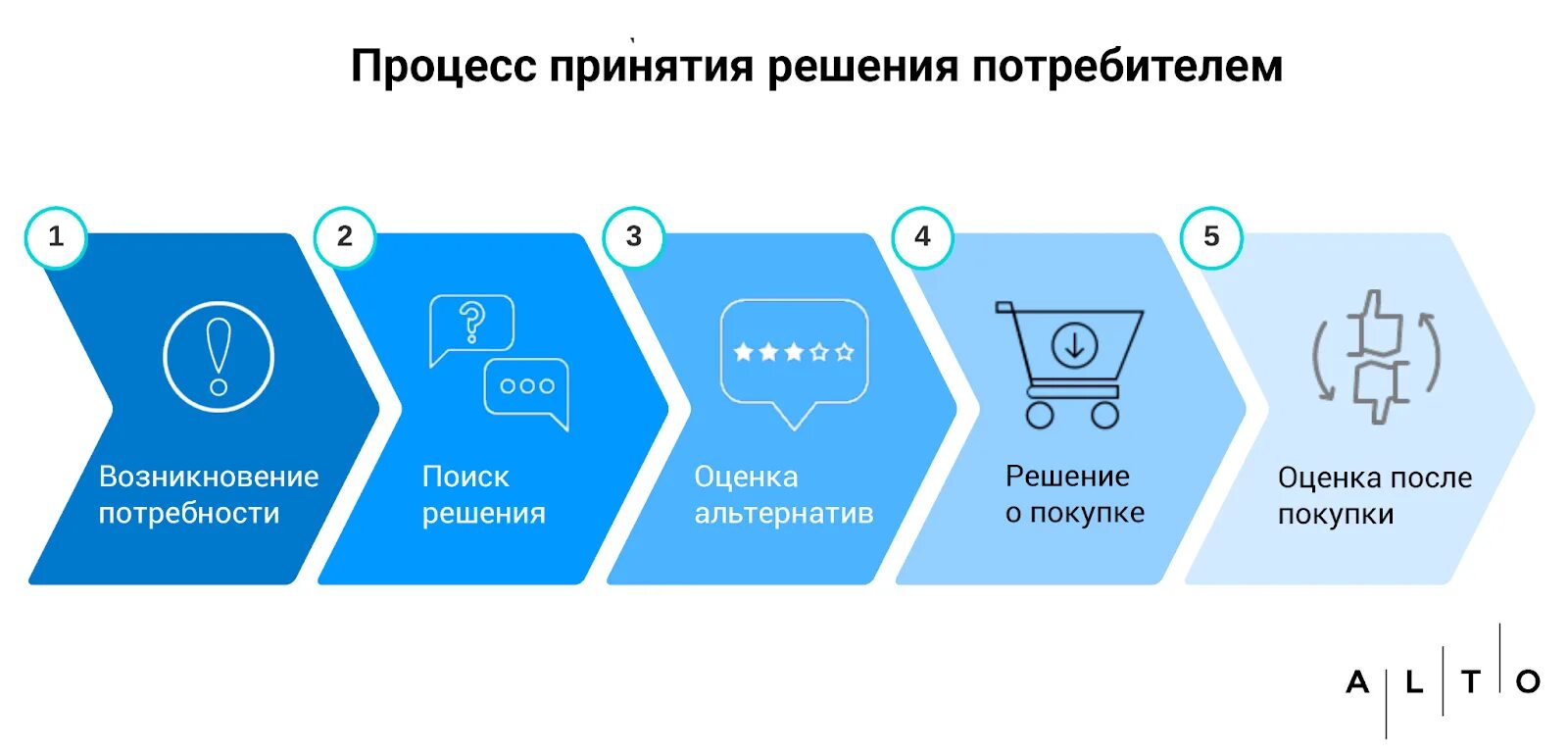 Процесс принятия решения потребителем

1

Возникновение потребности

2

Поиск решения

3

Оценка альтернатив

4

Решение о покупке

5

Оценка после покупки

A L T O